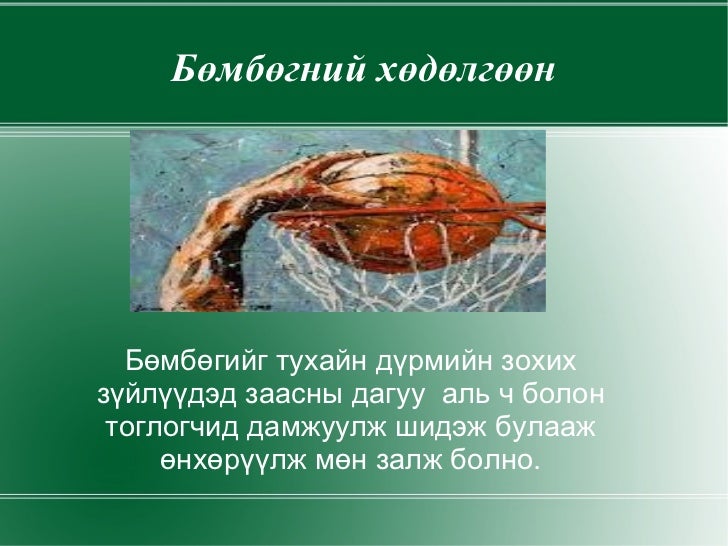 Бөмбөгний хөдөлгөөн

Бөмбөгийг тухайн дүрмийн зохих зүйлүүдэд заасны дагуу  аль ч болон тоглогчид дамжуулж шидэж булааж өнхөрүүлж мөн залж болно.